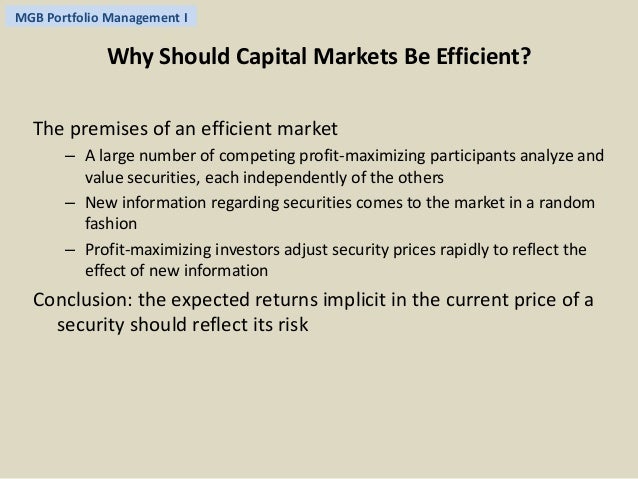 MGB Portfolio Management I

Why Should Capital Markets Be Efficient?

The premises of an efficient market

– A large number of competing profit-maximizing participants analyze and value securities, each independently of the others

– New information regarding securities comes to the market in a random fashion

– Profit-maximizing investors adjust security prices rapidly to reflect the effect of new information

Conclusion: the expected returns implicit in the current price of a security should reflect its risk